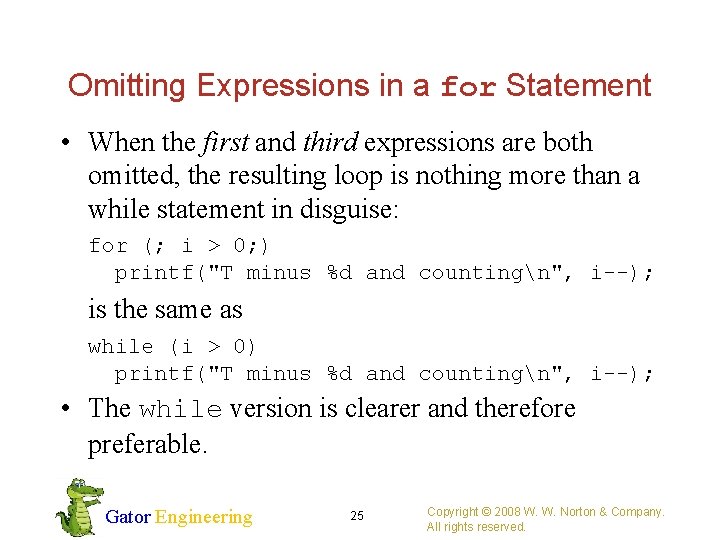 Omitting Expressions in a for Statement

• When the first and third expressions are both omitted, the resulting loop is nothing more than a while statement in disguise:

for (; i > 0;)
  printf("T minus %d and counting\n", i--);

is the same as

while (i > 0)
  printf("T minus %d and counting\n", i--);

• The while version is clearer and therefore preferable.

Gator Engineering

25

Copyright © 2008 W. W. Norton & Company.
All rights reserved.